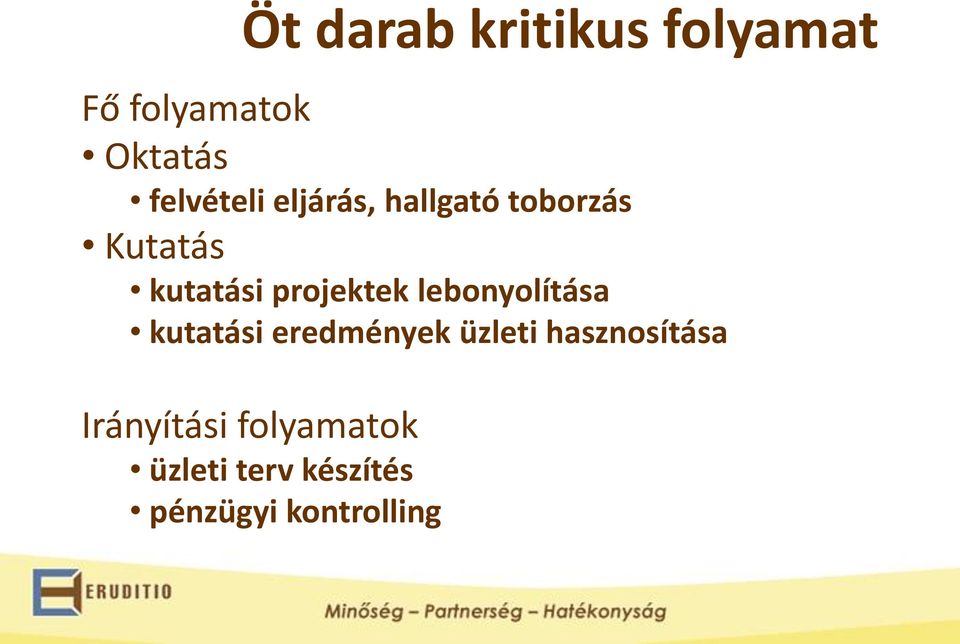 Öt darab kritikus folyamat

Fő folyamatok

• Oktatás
  • felvételi eljárás, hallgató toborzás
• Kutatás
  • kutatási projektek lebonyolítása
  • kutatási eredmények üzleti hasznosítása

Irányítási folyamatok

  • üzleti terv készítés
  • pénzügyi kontrolling

ERUDITIO

Minőség – Partnerség – Hatékonyság